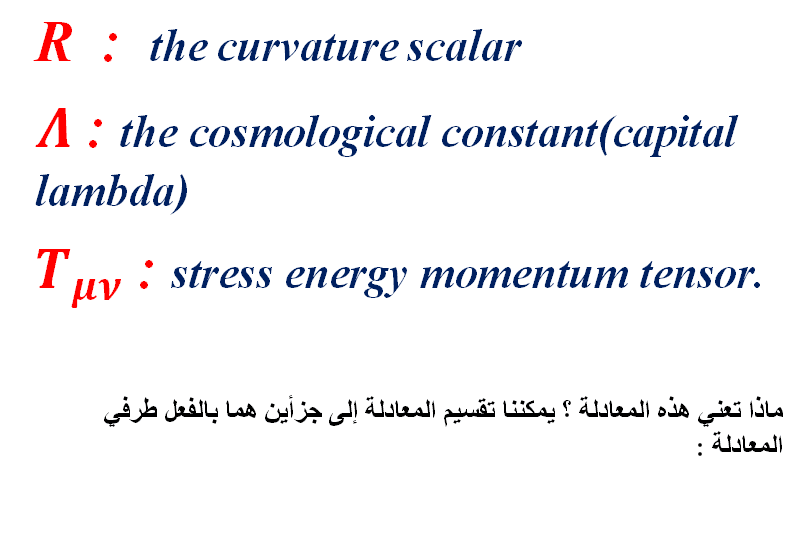 $R$ : the curvature scalar

$\Lambda$ : the cosmological constant(capital lambda)

$T_{\mu\nu}$ : stress energy momentum tensor.

ماذا تعني هذه المعادلة ؟ يمكننا تقسيم المعادلة إلى جزأين هما بالفعل طرفي المعادلة :